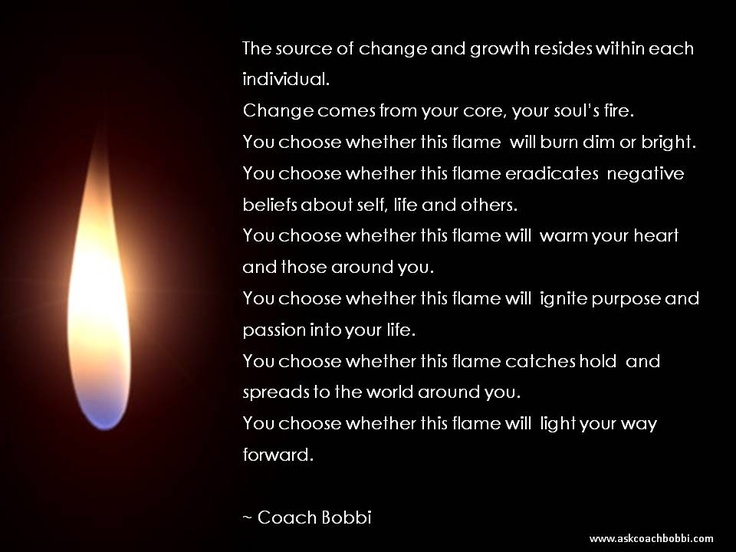 The source of change and growth resides within each individual.
Change comes from your core, your soul's fire.
You choose whether this flame will burn dim or bright.
You choose whether this flame eradicates negative beliefs about self, life and others.
You choose whether this flame will warm your heart and those around you.
You choose whether this flame will ignite purpose and passion into your life.
You choose whether this flame catches hold and spreads to the world around you.
You choose whether this flame will light your way forward.

~ Coach Bobbi

www.askcoachbobbi.com